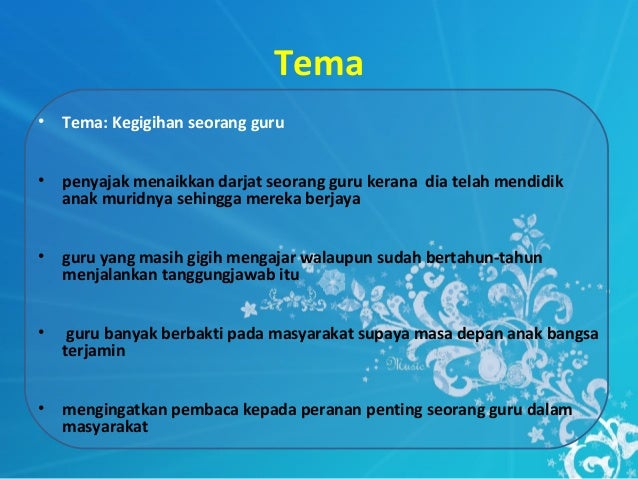 Tema

• Tema: Kegigihan seorang guru

• penyajak menaikkan darjat seorang guru kerana dia telah mendidik anak muridnya sehingga mereka berjaya

• guru yang masih gigih mengajar walaupun sudah bertahun-tahun menjalankan tanggungjawab itu

• guru banyak berbakti pada masyarakat supaya masa depan anak bangsa terjamin

• mengingatkan pembaca kepada peranan penting seorang guru dalam masyarakat

Music